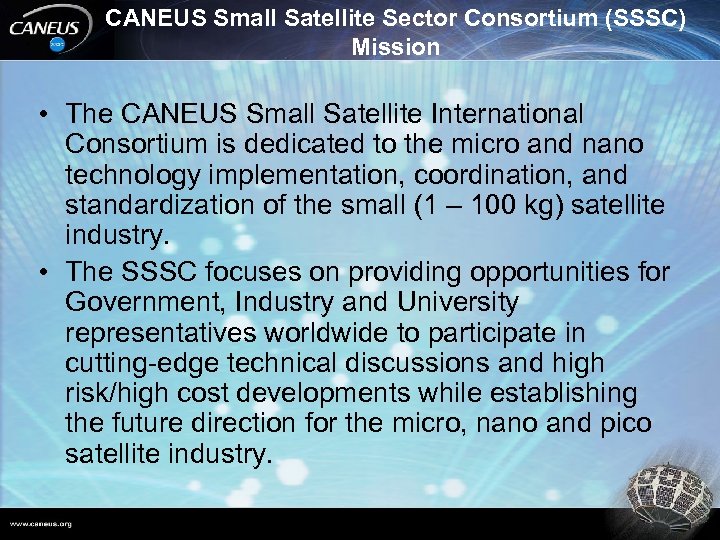 CANEUS

CANEUS Small Satellite Sector Consortium (SSSC) Mission

• The CANEUS Small Satellite International Consortium is dedicated to the micro and nano technology implementation, coordination, and standardization of the small (1 – 100 kg) satellite industry.

• The SSSC focuses on providing opportunities for Government, Industry and University representatives worldwide to participate in cutting-edge technical discussions and high risk/high cost developments while establishing the future direction for the micro, nano and pico satellite industry.

www.caneus.org